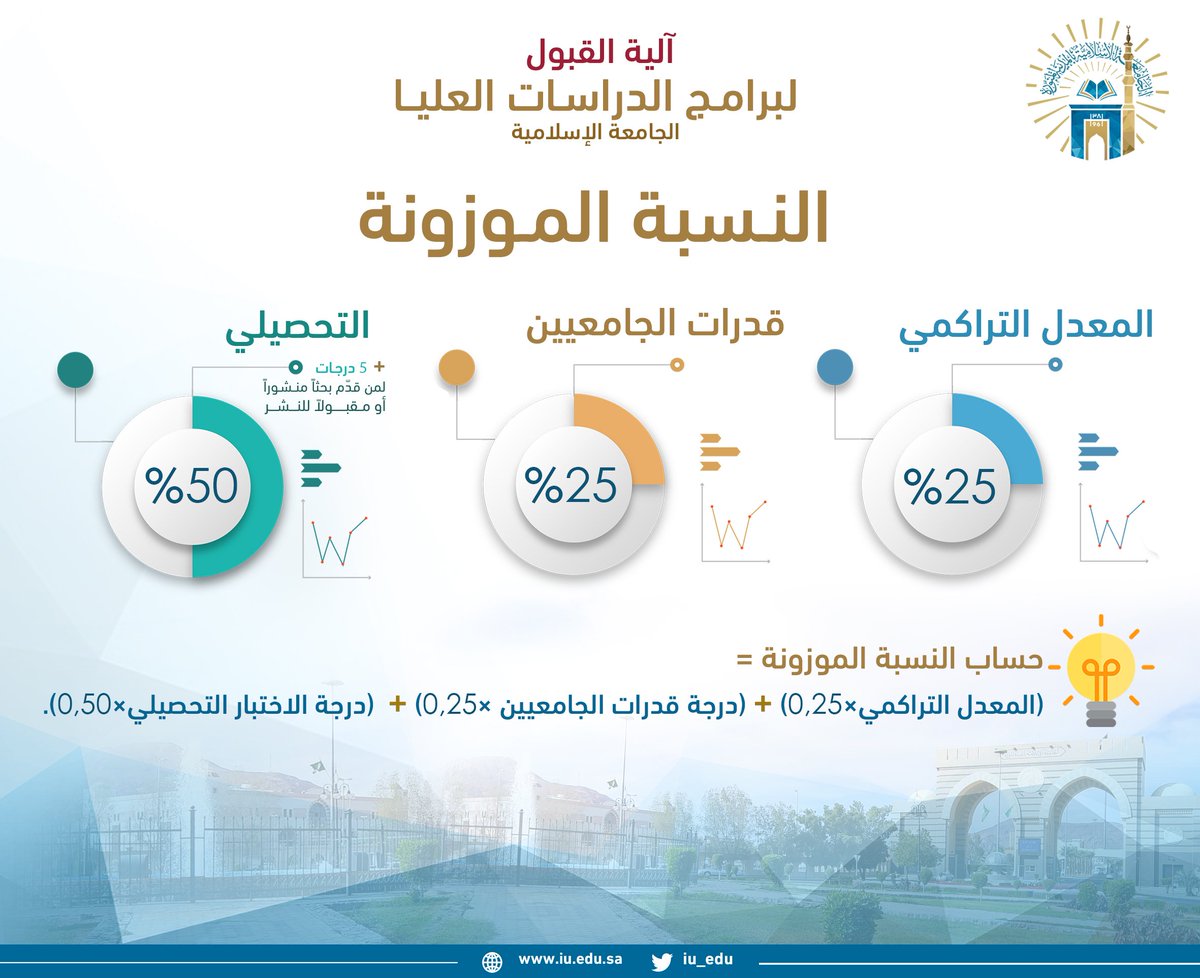 آلية القبول
لبرامج الدراسات العليا
الجامعة الإسلامية

النسبة الموزونة

المعدل التراكمي
%25

قدرات الجامعيين
%25

التحصيلي
+ 5 درجات
لمن قدّم بحثاً منشوراً أو مقبولاً للنشر
%50

حساب النسبة الموزونة =
(المعدل التراكمي×0,25) + (درجة قدرات الجامعيين ×0,25) + (درجة الاختبار التحصيلي×0,50).

www.iu.edu.sa
iu_edu